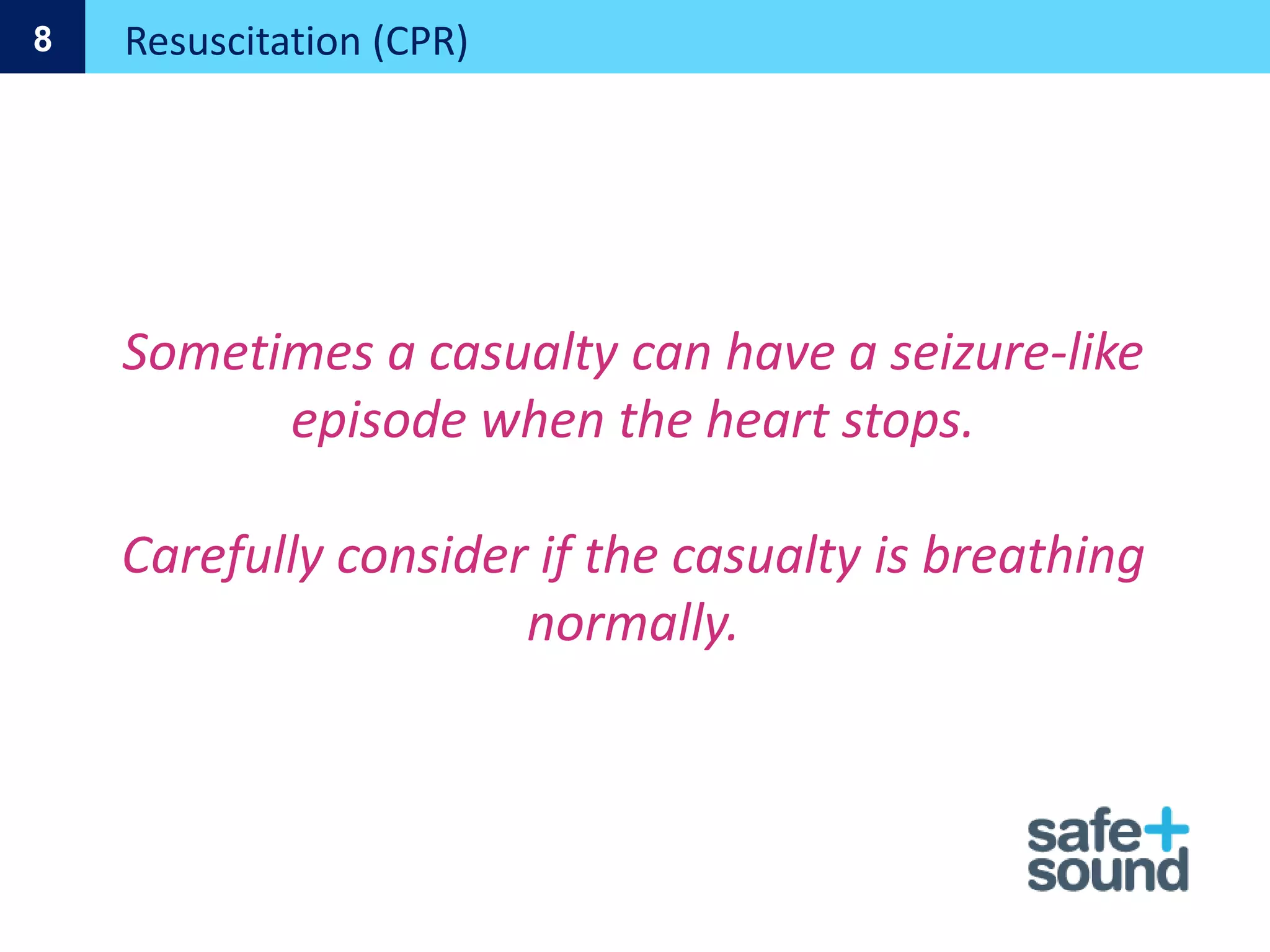 8 Resuscitation (CPR)

Sometimes a casualty can have a seizure-like episode when the heart stops.

Carefully consider if the casualty is breathing normally.

safe+
sound